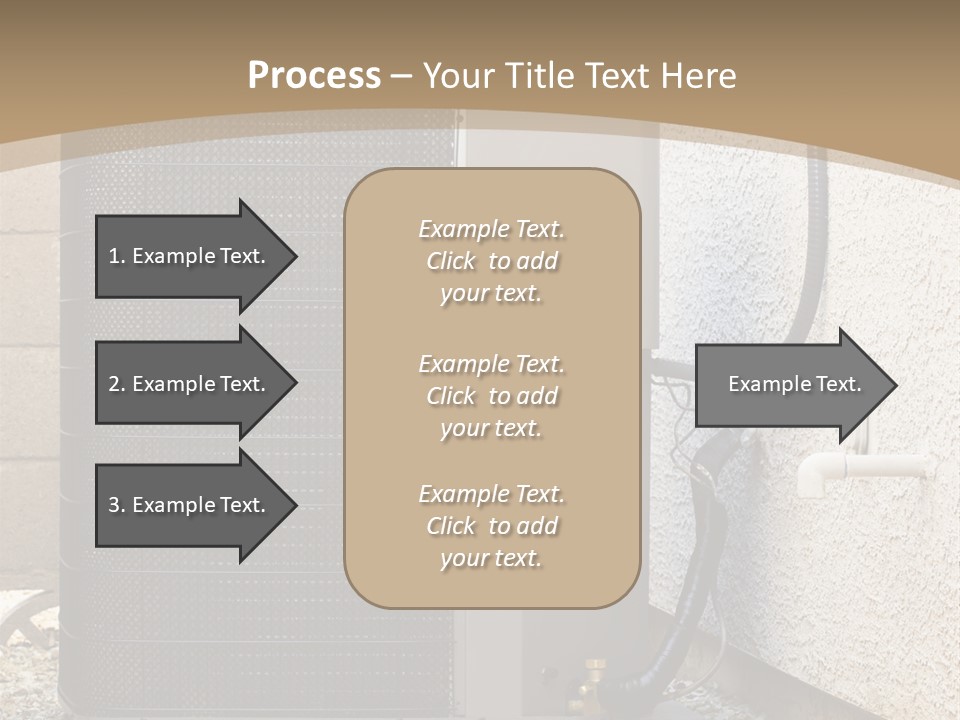 Process – Your Title Text Here

1. Example Text.

2. Example Text.

3. Example Text.

Example Text. Click to add your text.

Example Text. Click to add your text.

Example Text. Click to add your text.

Example Text.